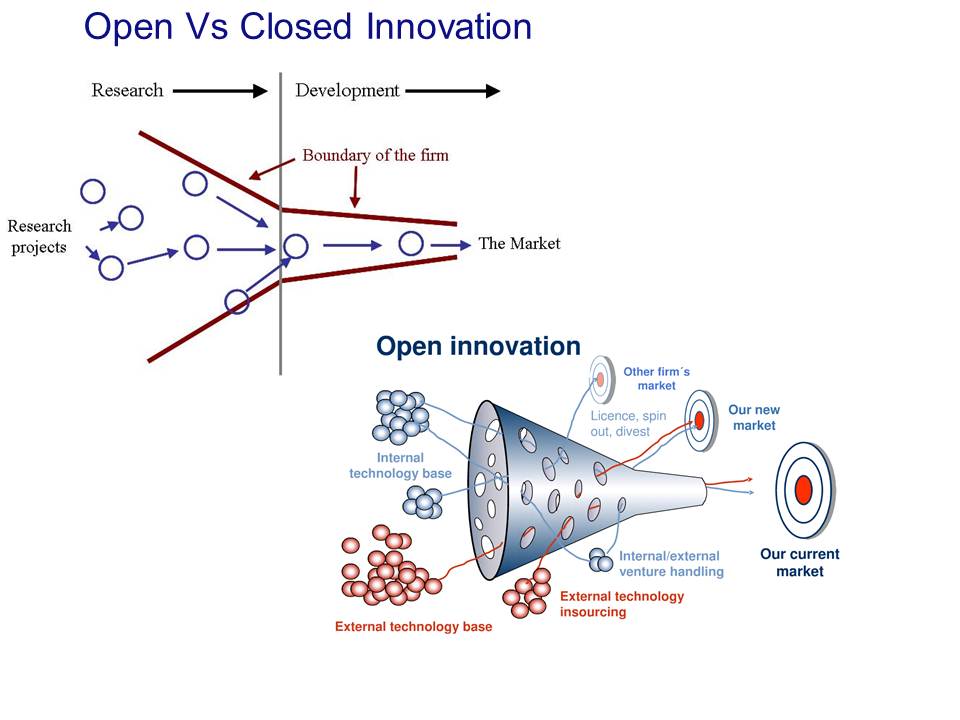 Open Vs Closed Innovation

Research

Development

Boundary of the firm

Research projects

The Market

Open innovation

Other firm´s market

Licence, spin out, divest

Our new market

Internal technology base

Our current market

Internal/external venture handling

External technology insourcing

External technology base